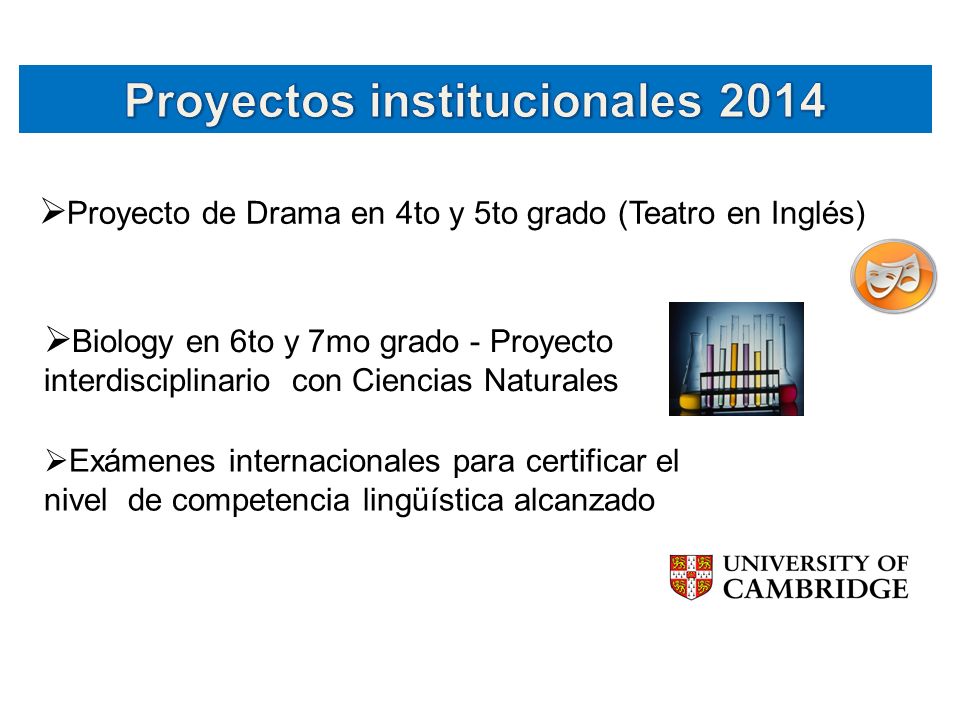 Proyectos institucionales 2014

➢Proyecto de Drama en 4to y 5to grado (Teatro en Inglés)

➢Biology en 6to y 7mo grado - Proyecto interdisciplinario con Ciencias Naturales

➢Exámenes internacionales para certificar el nivel de competencia lingüística alcanzado

UNIVERSITY OF CAMBRIDGE